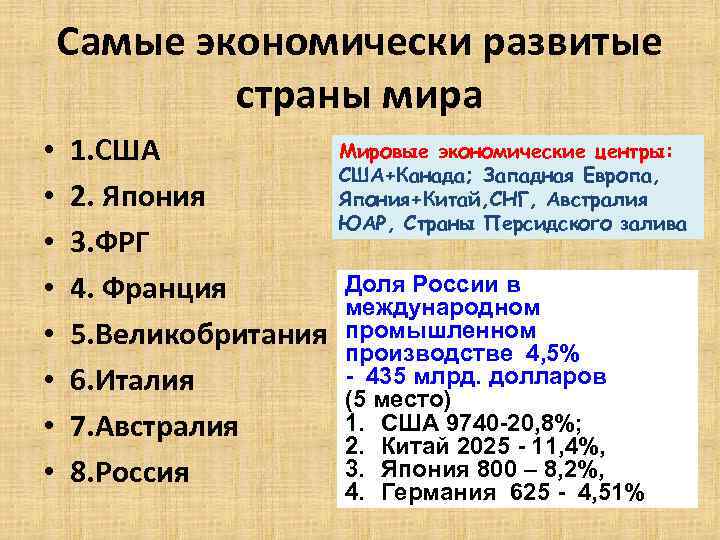 Самые экономически развитые страны мира

• 1.США
• 2. Япония
• 3.ФРГ
• 4. Франция
• 5.Великобритания
• 6.Италия
• 7.Австралия
• 8.Россия

Мировые экономические центры: США+Канада; Западная Европа, Япония+Китай,СНГ, Австралия ЮАР, Страны Персидского залива

Доля России в международном промышленном производстве 4,5% - 435 млрд. долларов (5 место)
1. США 9740-20,8%;
2. Китай 2025 - 11,4%,
3. Япония 800 – 8,2%,
4. Германия 625 - 4,51%